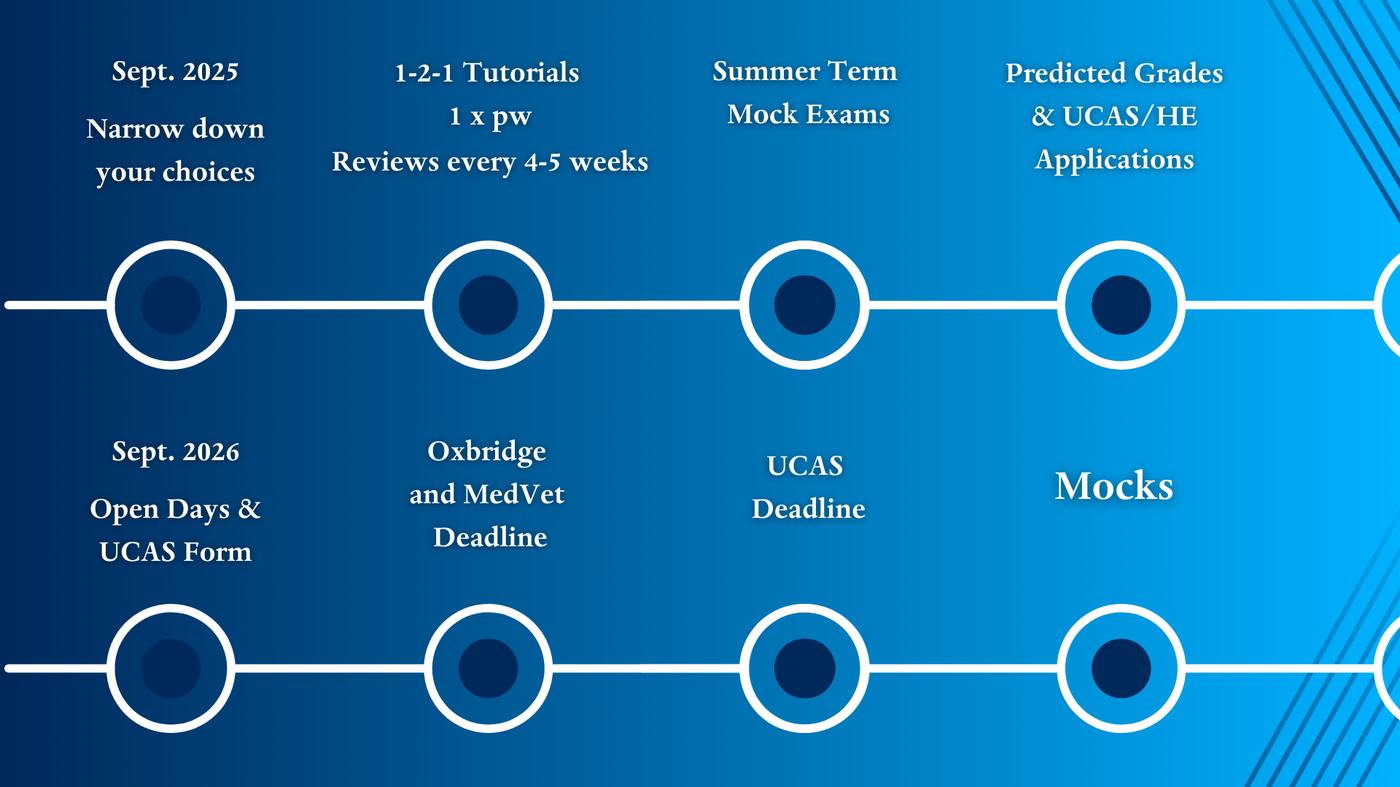 Sept. 2025
Narrow down your choices

1-2-1 Tutorials
1 x pw
Reviews every 4-5 weeks

Summer Term
Mock Exams

Predicted Grades
& UCAS/HE
Applications

Sept. 2026
Open Days &
UCAS Form

Oxbridge
and MedVet
Deadline

UCAS
Deadline

Mocks